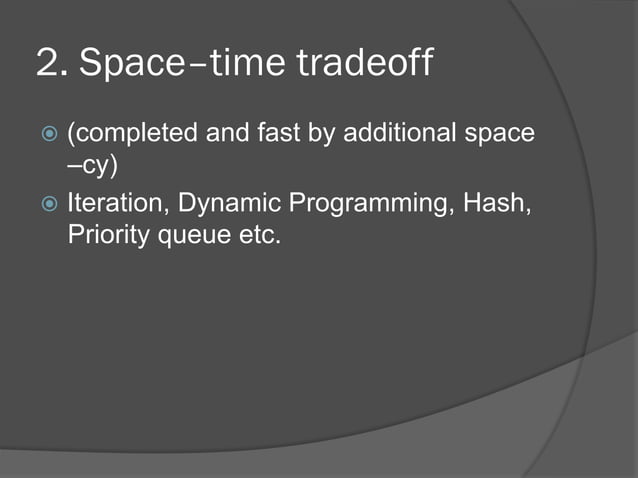 2. Space–time tradeoff

(completed and fast by additional space –cy)

Iteration, Dynamic Programming, Hash, Priority queue etc.